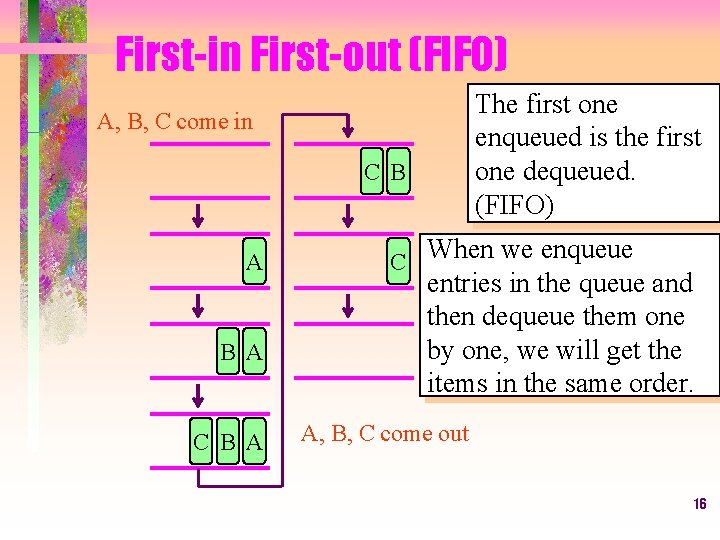 First-in First-out (FIFO)

A, B, C come in

A

B A

C B A

C B

C

A, B, C come out

The first one enqueued is the first one dequeued. (FIFO)

When we enqueue entries in the queue and then dequeue them one by one, we will get the items in the same order.

16